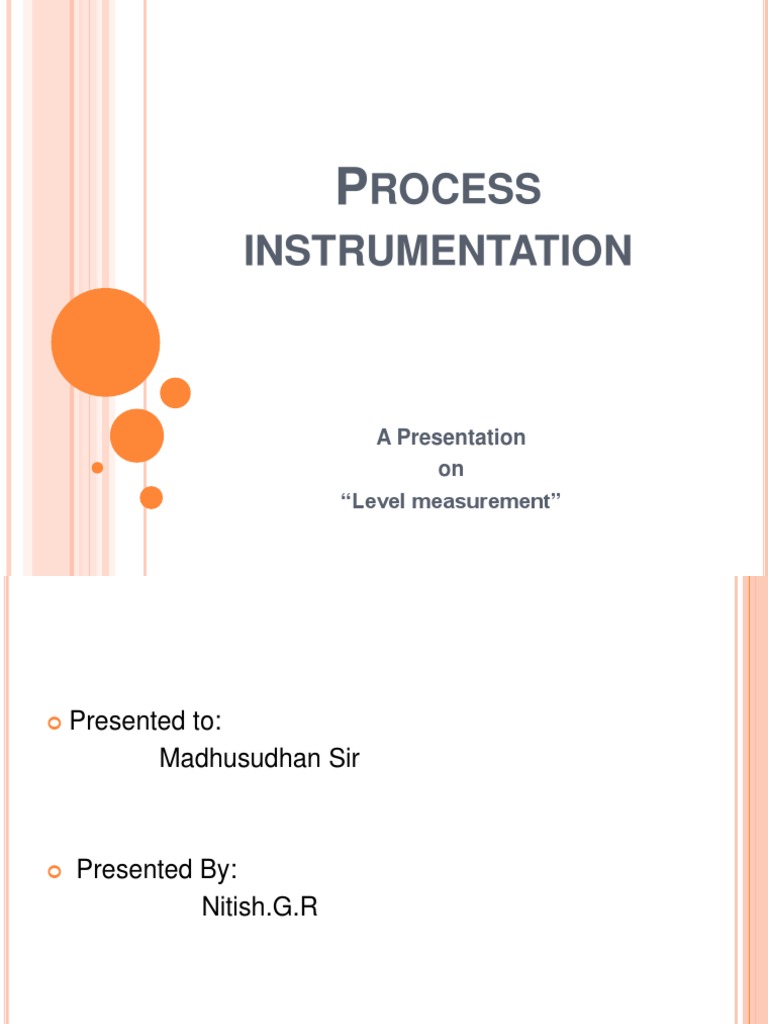 PROCESS INSTRUMENTATION

A Presentation
on
“Level measurement”

Presented to:
Madhusudhan Sir

Presented By:
Nitish.G.R